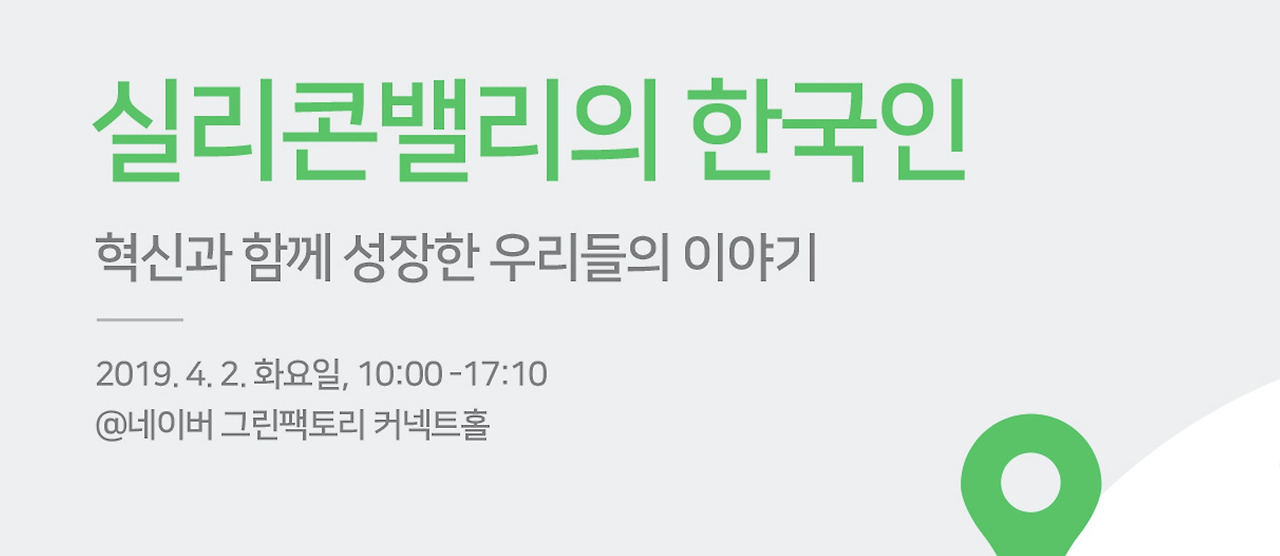 실리콘밸리의 한국인

혁신과 함께 성장한 우리들의 이야기

2019. 4. 2. 화요일, 10:00 -17:10
@네이버 그린팩토리 커넥트홀